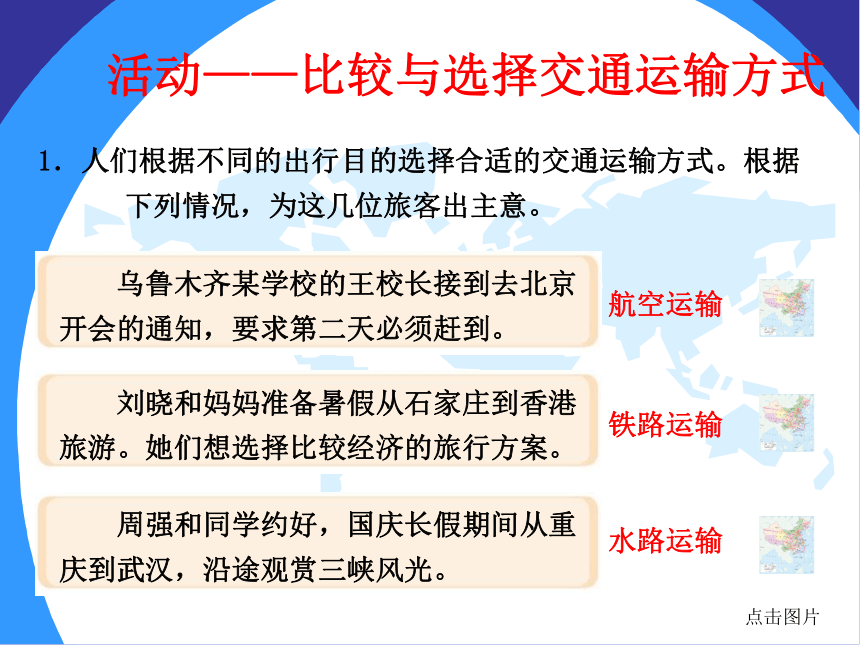 活动——比较与选择交通运输方式

1．人们根据不同的出行目的选择合适的交通运输方式。根据下列情况，为这几位旅客出主意。

乌鲁木齐某学校的王校长接到去北京开会的通知，要求第二天必须赶到。

航空运输

刘晓和妈妈准备暑假从石家庄到香港旅游。她们想选择比较经济的旅行方案。

铁路运输

周强和同学约好，国庆长假期间从重庆到武汉，沿途观赏三峡风光。

水路运输

点击图片